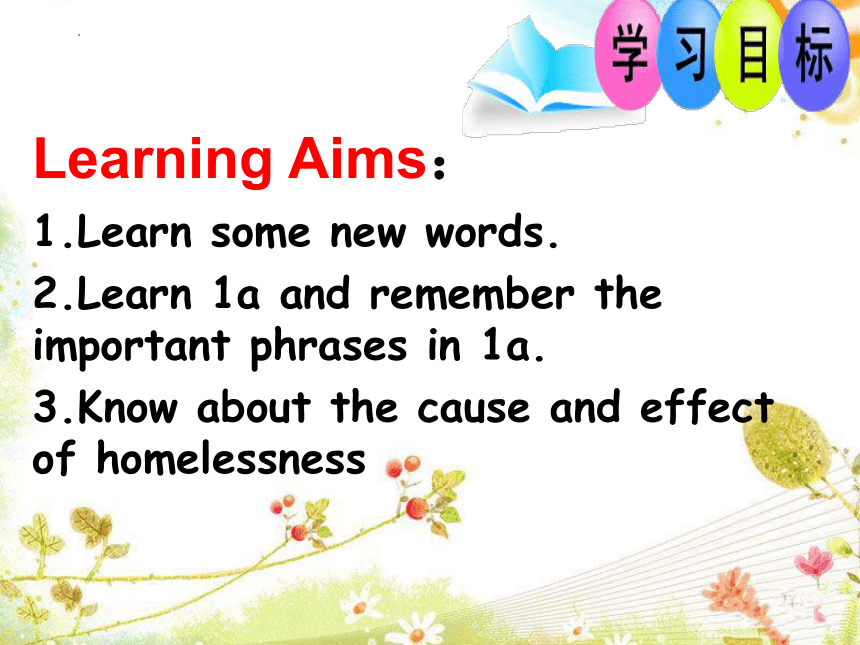 学习目标

Learning Aims：

1.Learn some new words.

2.Learn 1a and remember the important phrases in 1a.

3.Know about the cause and effect of homelessness